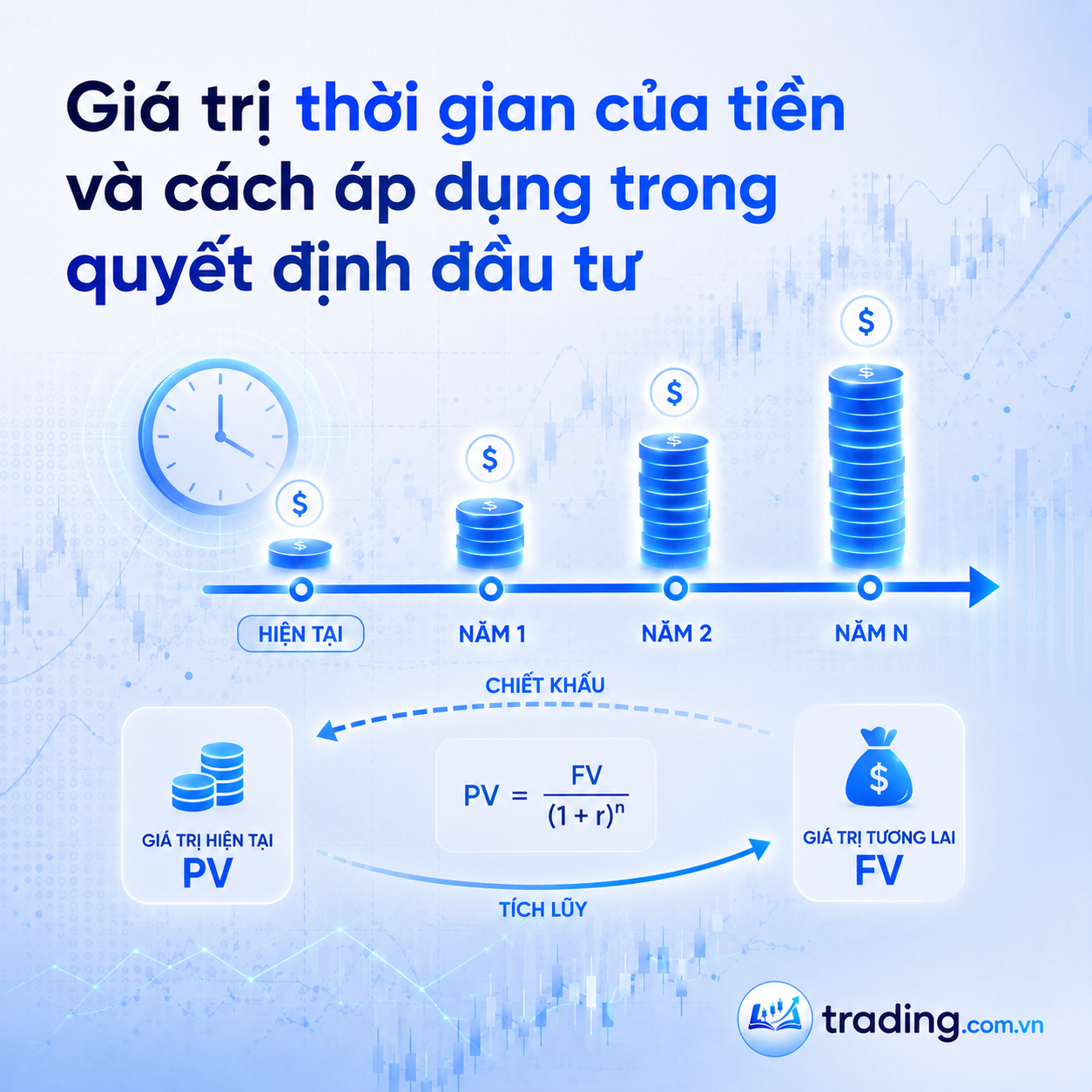 Giá trị thời gian của tiền và cách áp dụng trong quyết định đầu tư

$

$

$

$

HIỆN TẠI

NĂM 1

NĂM 2

NĂM N

CHIẾT KHẤU

GIÁ TRỊ HIỆN TẠI
PV

$PV = \frac{FV}{(1+r)^n}$

$

GIÁ TRỊ TƯƠNG LAI
FV

TÍCH LŨY

trading.com.vn